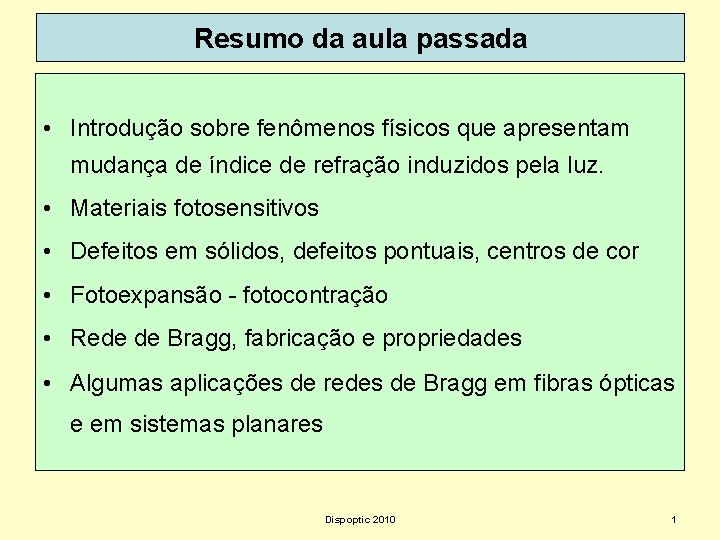 Resumo da aula passada

• Introdução sobre fenômenos físicos que apresentam mudança de índice de refração induzidos pela luz.
• Materiais fotosensitivos
• Defeitos em sólidos, defeitos pontuais, centros de cor
• Fotoexpansão - fotocontração
• Rede de Bragg, fabricação e propriedades
• Algumas aplicações de redes de Bragg em fibras ópticas e em sistemas planares

Dispoptic 2010

1